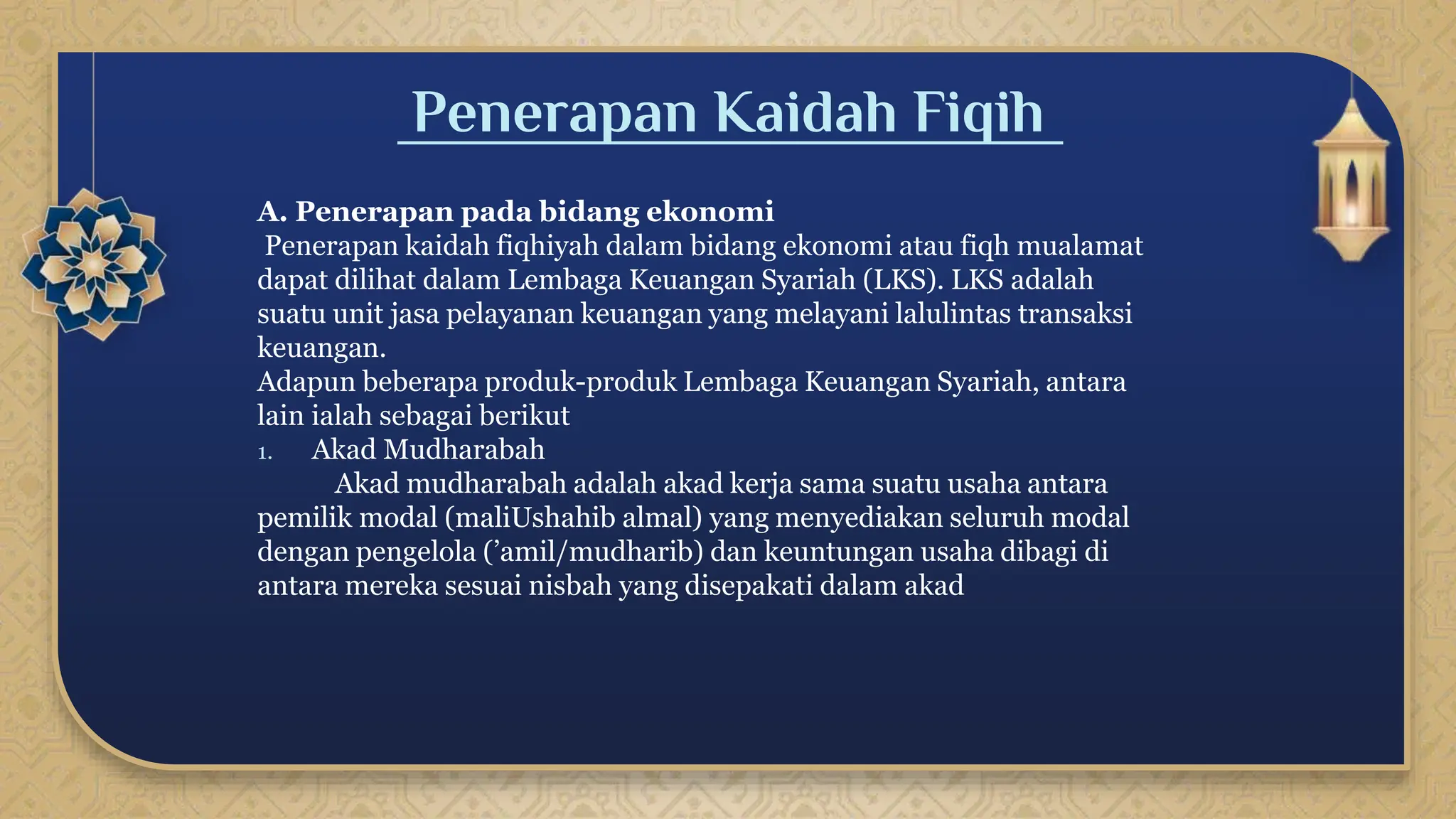 Penerapan Kaidah Fiqih

A. Penerapan pada bidang ekonomi
Penerapan kaidah fiqhiyah dalam bidang ekonomi atau fiqh mualamat dapat dilihat dalam Lembaga Keuangan Syariah (LKS). LKS adalah suatu unit jasa pelayanan keuangan yang melayani lalulintas transaksi keuangan.
Adapun beberapa produk-produk Lembaga Keuangan Syariah, antara lain ialah sebagai berikut
1. Akad Mudharabah
Akad mudharabah adalah akad kerja sama suatu usaha antara pemilik modal (maliUshahib almal) yang menyediakan seluruh modal dengan pengelola (’amil/mudharib) dan keuntungan usaha dibagi di antara mereka sesuai nisbah yang disepakati dalam akad